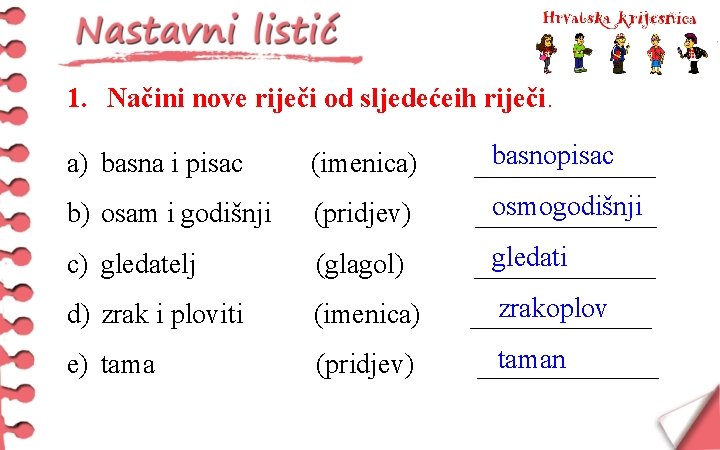 Nastavni listić

Hrvatska krijesnica

1. Načini nove riječi od sljedećeih riječi.

a) basna i pisac (imenica) basnopisac

b) osam i godišnji (pridjev) osmogodišnji

c) gledatelj (glagol) gledati

d) zrak i ploviti (imenica) zrakoplov

e) tama (pridjev) taman